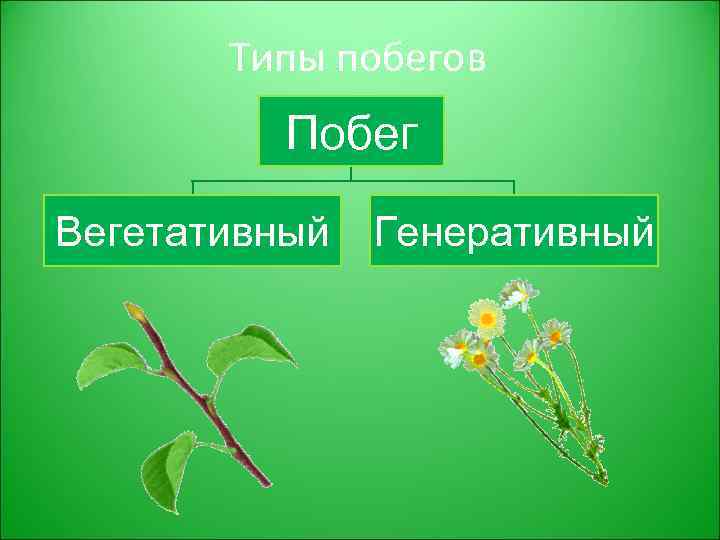 Типы побегов

Побег

Вегетативный

Генеративный